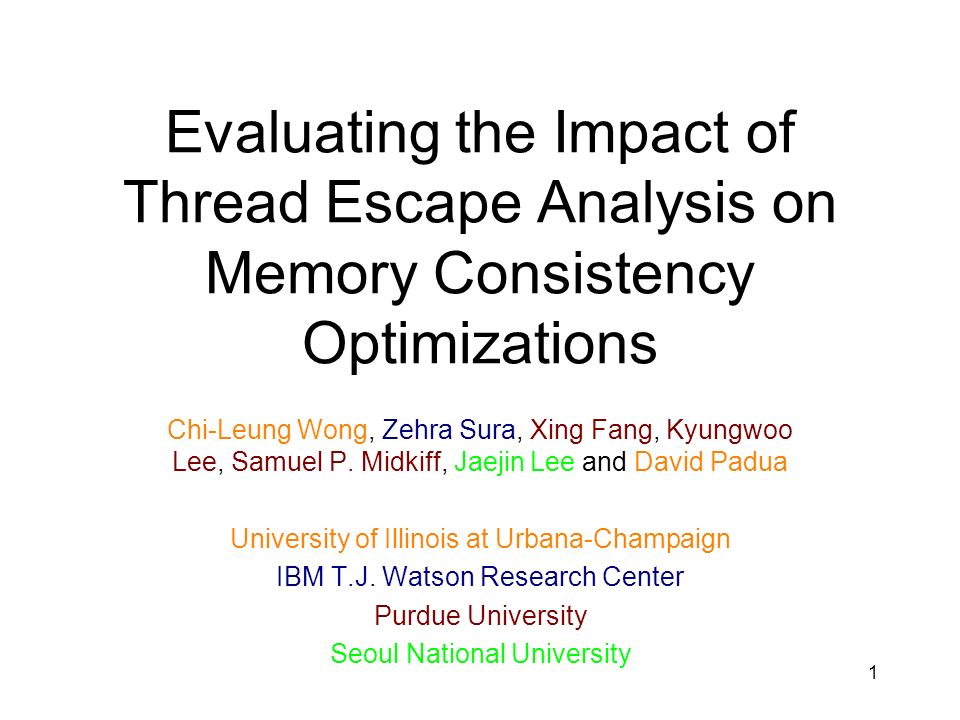 Evaluating the Impact of Thread Escape Analysis on Memory Consistency Optimizations

Chi-Leung Wong, Zehra Sura, Xing Fang, Kyungwoo Lee, Samuel P. Midkiff, Jaejin Lee and David Padua

University of Illinois at Urbana-Champaign
IBM T.J. Watson Research Center
Purdue University
Seoul National University

1